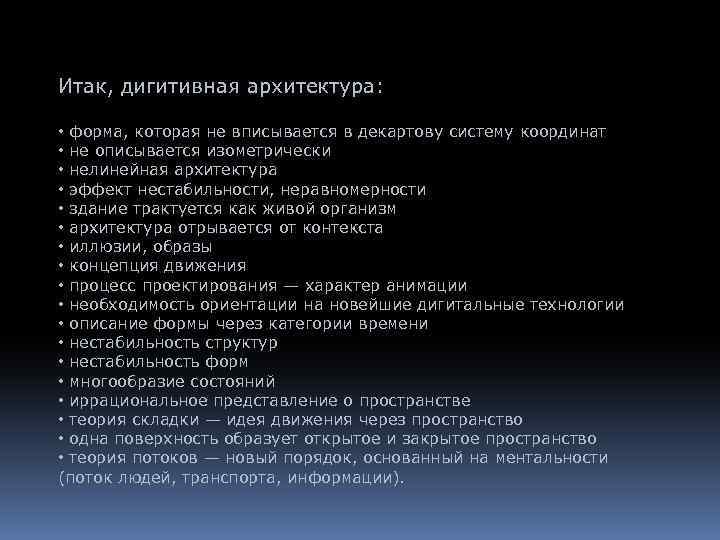 Итак, дигитивная архитектура:

• форма, которая не вписывается в декартову систему координат
• не описывается изометрически
• нелинейная архитектура
• эффект нестабильности, неравномерности
• здание трактуется как живой организм
• архитектура отрывается от контекста
• иллюзии, образы
• концепция движения
• процесс проектирования — характер анимации
• необходимость ориентации на новейшие дигитальные технологии
• описание формы через категории времени
• нестабильность структур
• нестабильность форм
• многообразие состояний
• иррациональное представление о пространстве
• теория складки — идея движения через пространство
• одна поверхность образует открытое и закрытое пространство
• теория потоков — новый порядок, основанный на ментальности (поток людей, транспорта, информации).